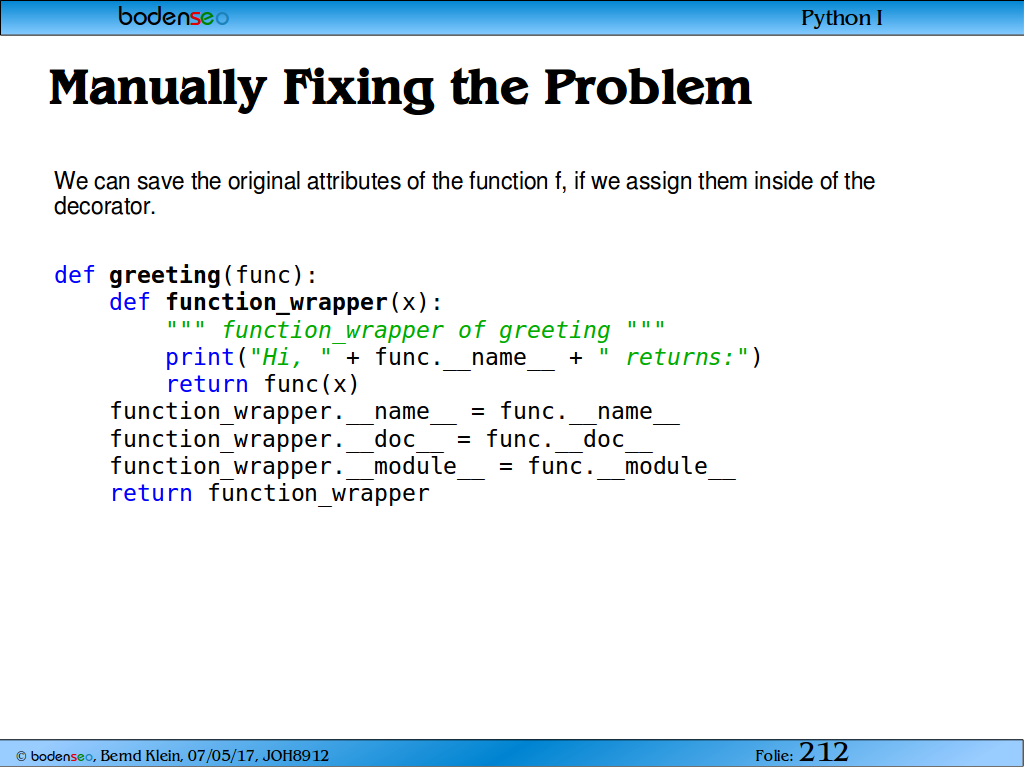 bodenseo

Python I

Manually Fixing the Problem

We can save the original attributes of the function f, if we assign them inside of the decorator.

def greeting(func):
    def function_wrapper(x):
        """ function_wrapper of greeting """
        print("Hi, " + func.__name__ + " returns:")
        return func(x)
    function_wrapper.__name__ = func.__name__
    function_wrapper.__doc__ = func.__doc__
    function_wrapper.__module__ = func.__module__
    return function_wrapper

© bodenseo, Bernd Klein, 07/05/17, JOH8912

Folie: 212